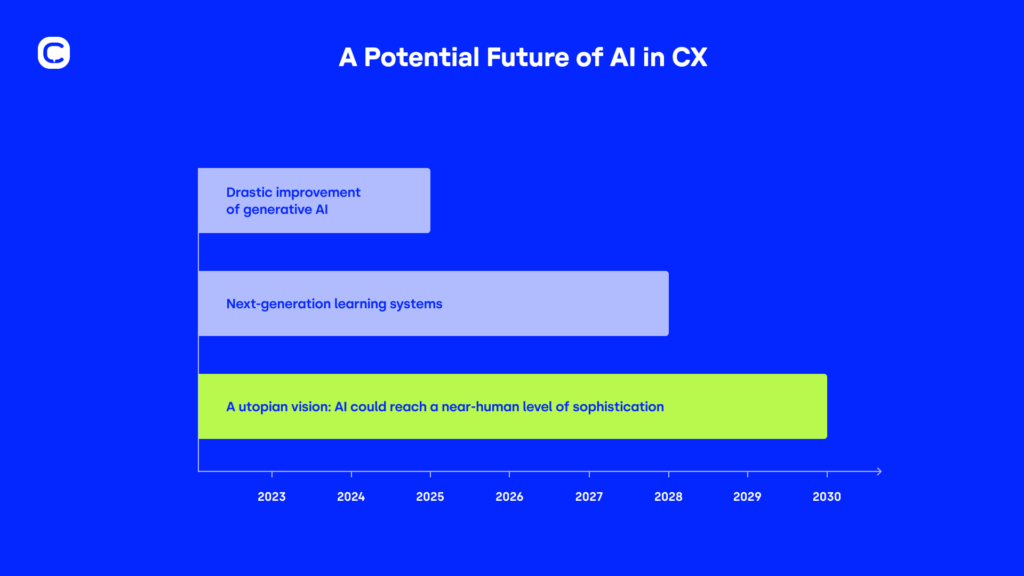 A Potential Future of AI in CX

Drastic improvement of generative AI

Next-generation learning systems

A utopian vision: AI could reach a near-human level of sophistication

2023 2024 2025 2026 2027 2028 2029 2030